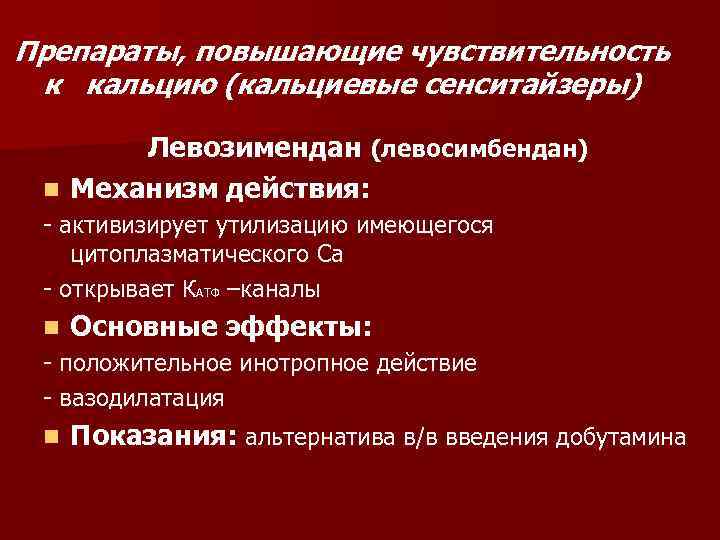 Препараты, повышающие чувствительность к кальцию (кальциевые сенситайзеры)

Левозимендан (левосимбендан)

Механизм действия:

- активизирует утилизацию имеющегося цитоплазматического Са

- открывает $К_{АТФ}$ –каналы

Основные эффекты:

- положительное инотропное действие

- вазодилатация

Показания: альтернатива в/в введения добутамина